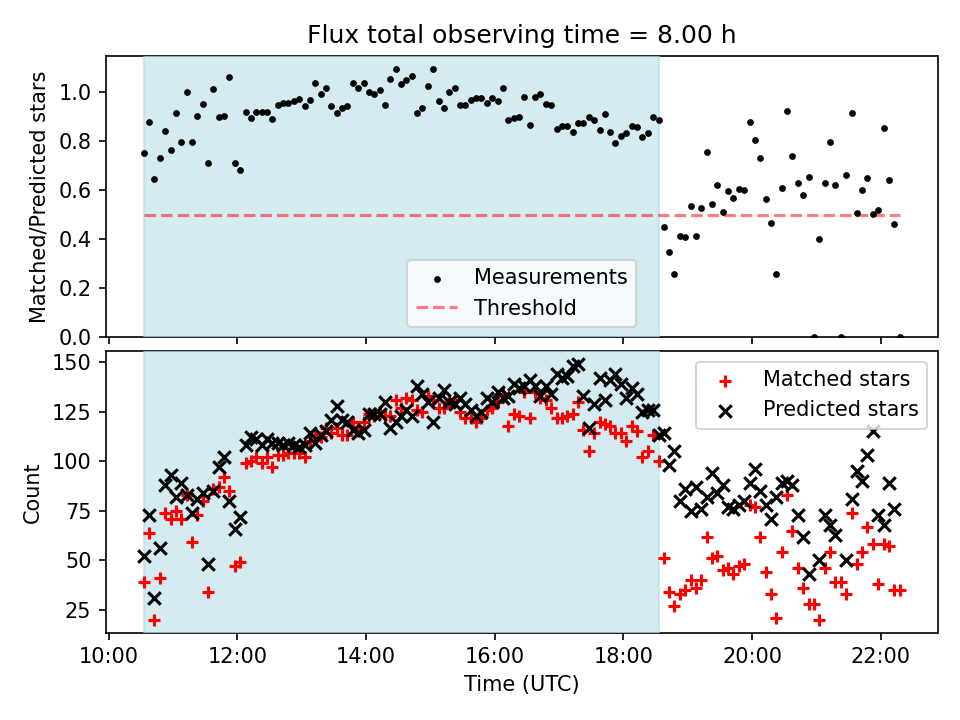 Flux total observing time = 8.00 h

Matched/Predicted stars

1.0
0.8
0.6
0.4
0.2
0.0

Measurements
Threshold

Count

150
125
100
75
50
25

Matched stars
Predicted stars

10:00
12:00
14:00
16:00
18:00
20:00
22:00

Time (UTC)